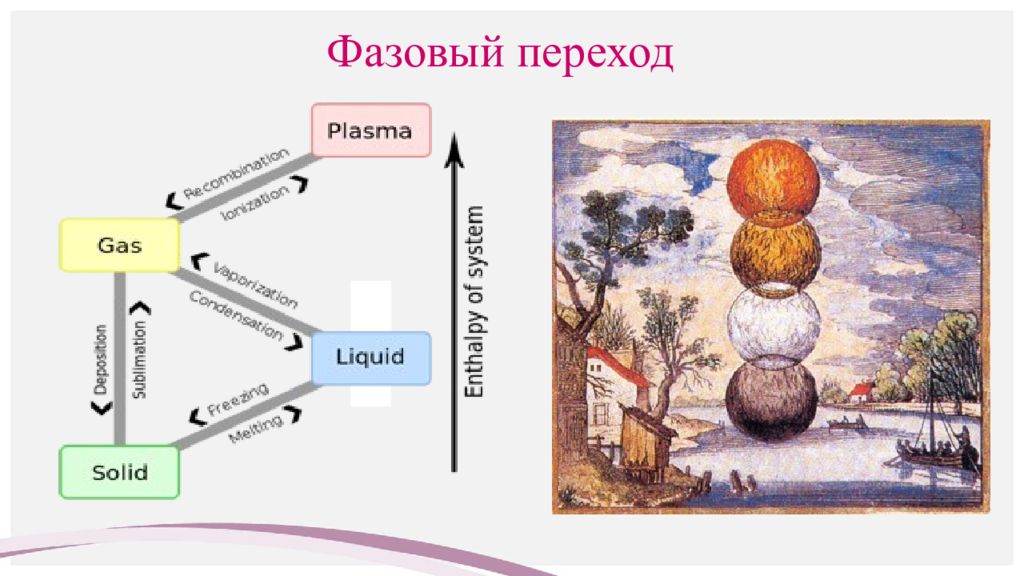 Фазовый переход

Plasma

Recombination
Ionization

Gas

Vaporization
Condensation

Liquid

Deposition
Sublimation

Freezing
Melting

Solid

Enthalpy of system